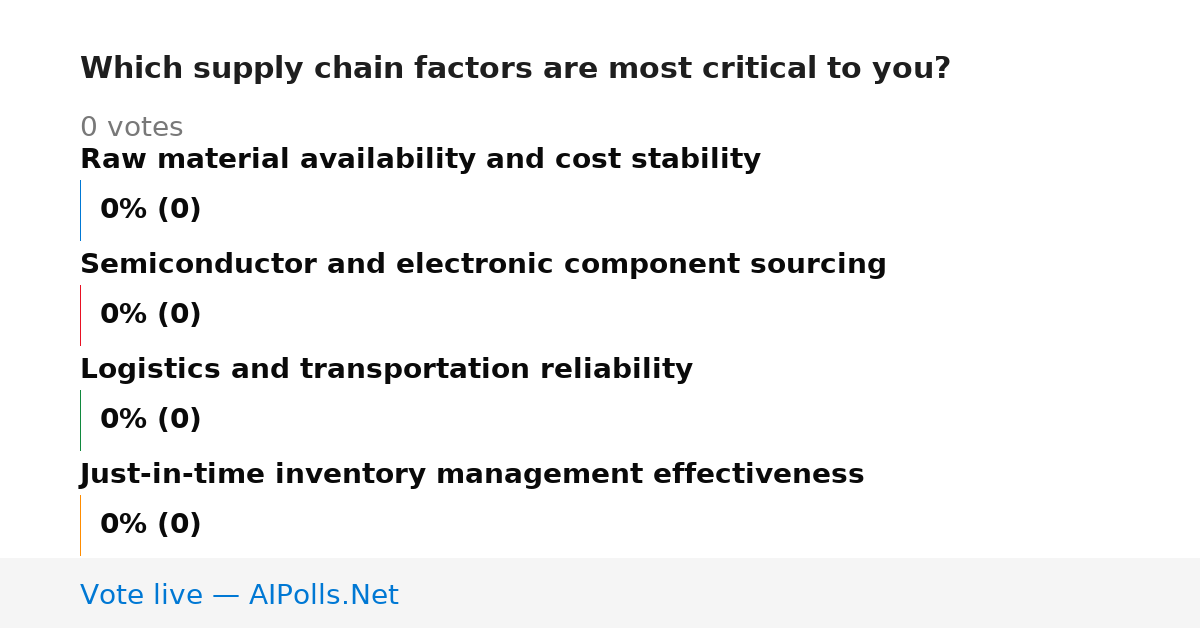 Which supply chain factors are most critical to you?

0 votes

Raw material availability and cost stability

0% (0)

Semiconductor and electronic component sourcing

0% (0)

Logistics and transportation reliability

0% (0)

Just-in-time inventory management effectiveness

0% (0)

Vote live — AIPolls.Net